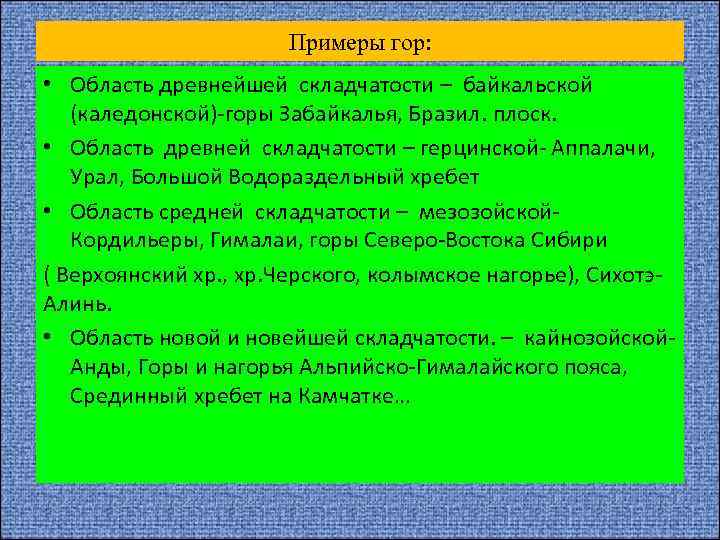 Примеры гор:

• Область древнейшей складчатости – байкальской (каледонской)-горы Забайкалья, Бразил. плоск.

• Область древней складчатости – герцинской- Аппалачи, Урал, Большой Водораздельный хребет

• Область средней складчатости – мезозойской- Кордильеры, Гималаи, горы Северо-Востока Сибири

( Верхоянский хр., хр.Черского, колымское нагорье), Сихотэ-Алинь.

• Область новой и новейшей складчатости. – кайнозойской- Анды, Горы и нагорья Альпийско-Гималайского пояса, Срединный хребет на Камчатке...